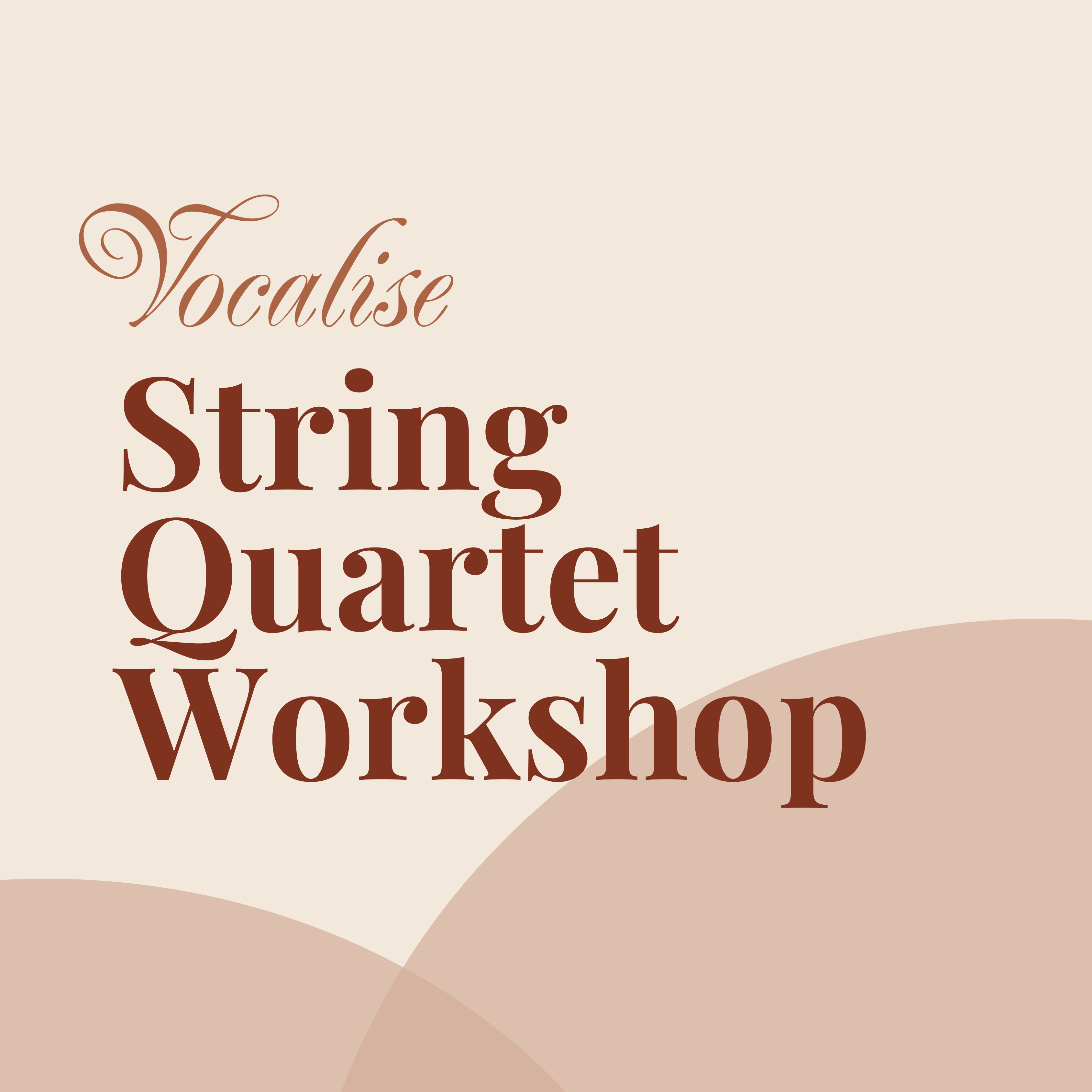 Vocalise

String Quartet Workshop